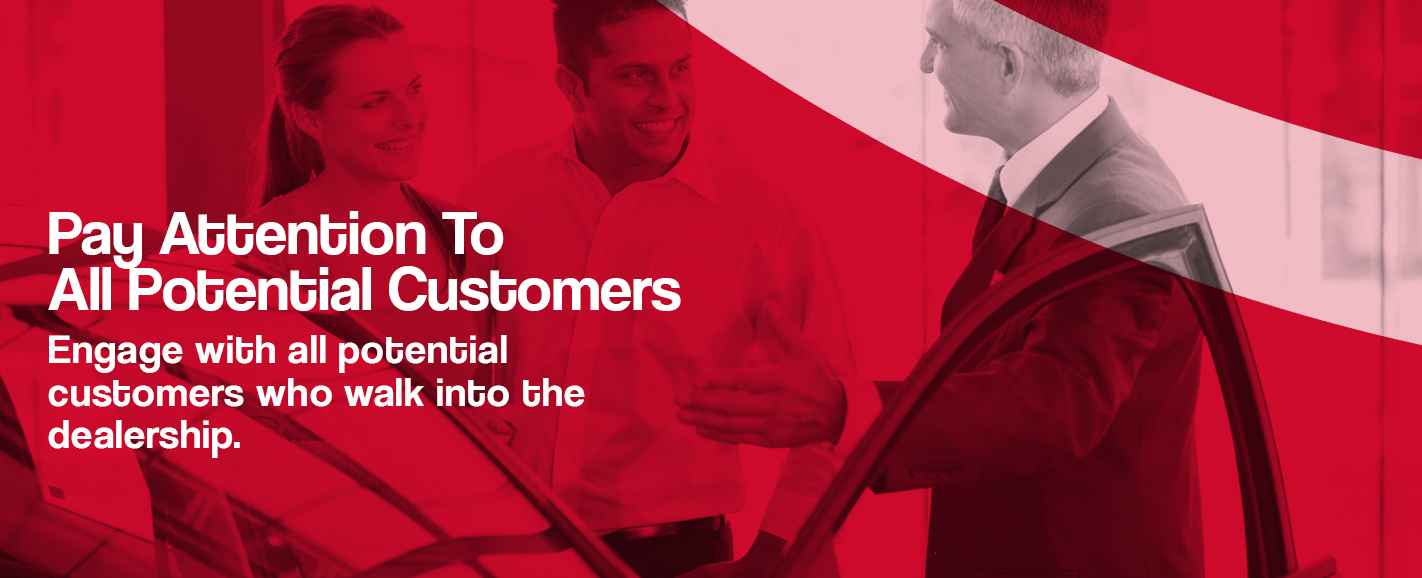 Pay Attention To All Potential Customers

Engage with all potential customers who walk into the dealership.